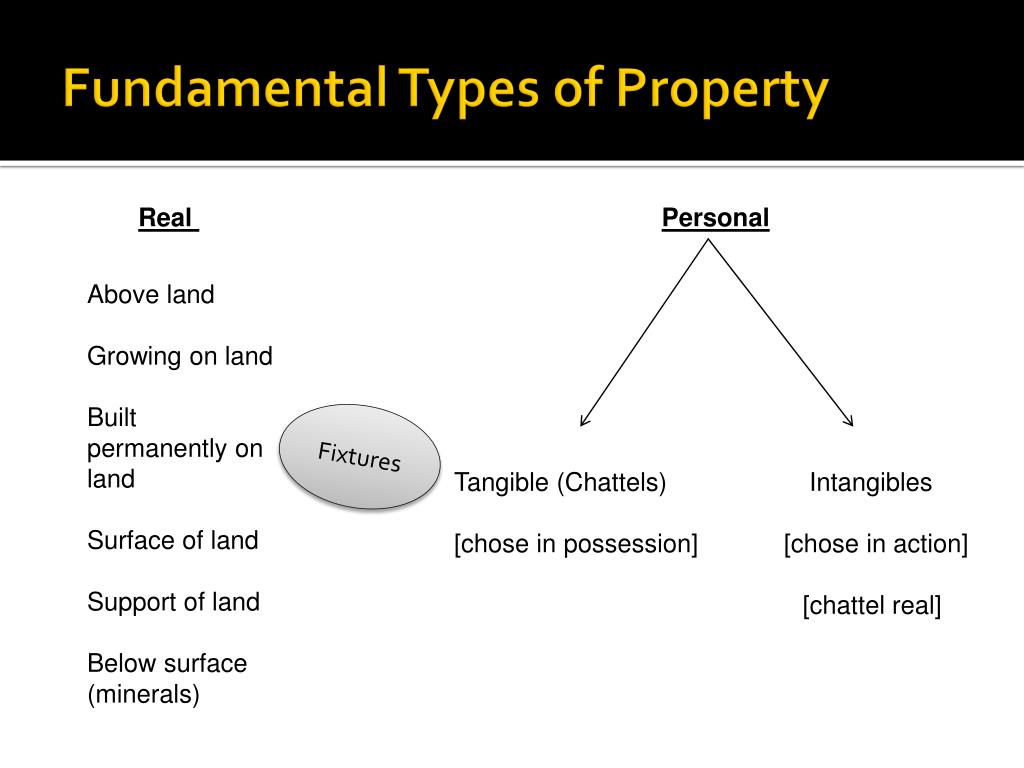 Fundamental Types of Property

Real

Above land

Growing on land

Built permanently on land

Surface of land

Support of land

Below surface (minerals)

Fixtures

Personal

Tangible (Chattels)

[chose in possession]

Intangibles

[chose in action]

[chattel real]